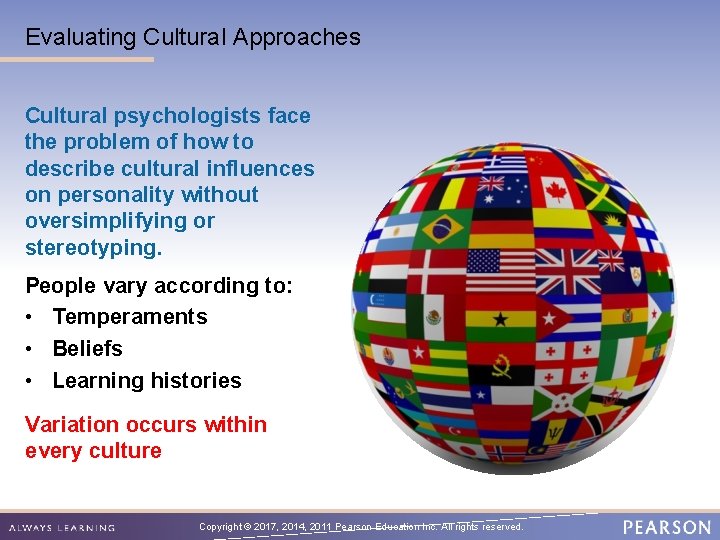 Evaluating Cultural Approaches

Cultural psychologists face the problem of how to describe cultural influences on personality without oversimplifying or stereotyping.

People vary according to:
• Temperaments
• Beliefs
• Learning histories

Variation occurs within every culture

ALWAYS LEARNING

Copyright © 2017, 2014, 2011 Pearson Education Inc. All rights reserved.

PEARSON